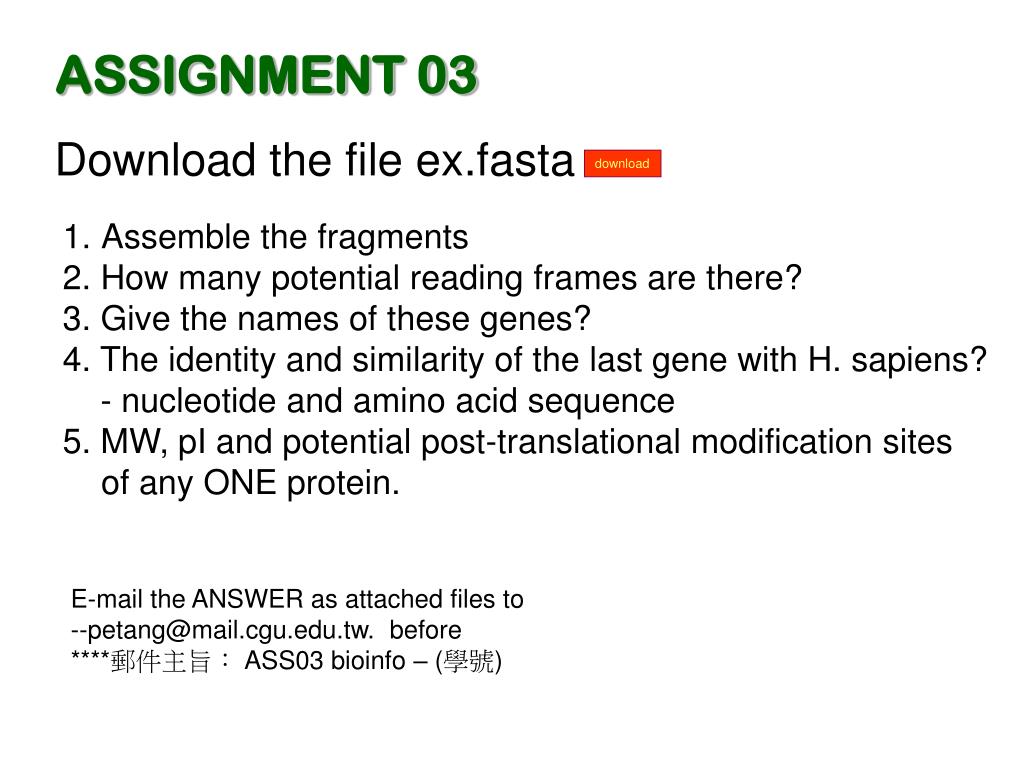 ASSIGNMENT 03

Download the file ex.fasta download

1. Assemble the fragments
2. How many potential reading frames are there?
3. Give the names of these genes?
4. The identity and similarity of the last gene with H. sapiens?
- nucleotide and amino acid sequence
5. MW, pI and potential post-translational modification sites of any ONE protein.

E-mail the ANSWER as attached files to
--petang@mail.cgu.edu.tw. before
****郵件主旨： ASS03 bioinfo – (學號)